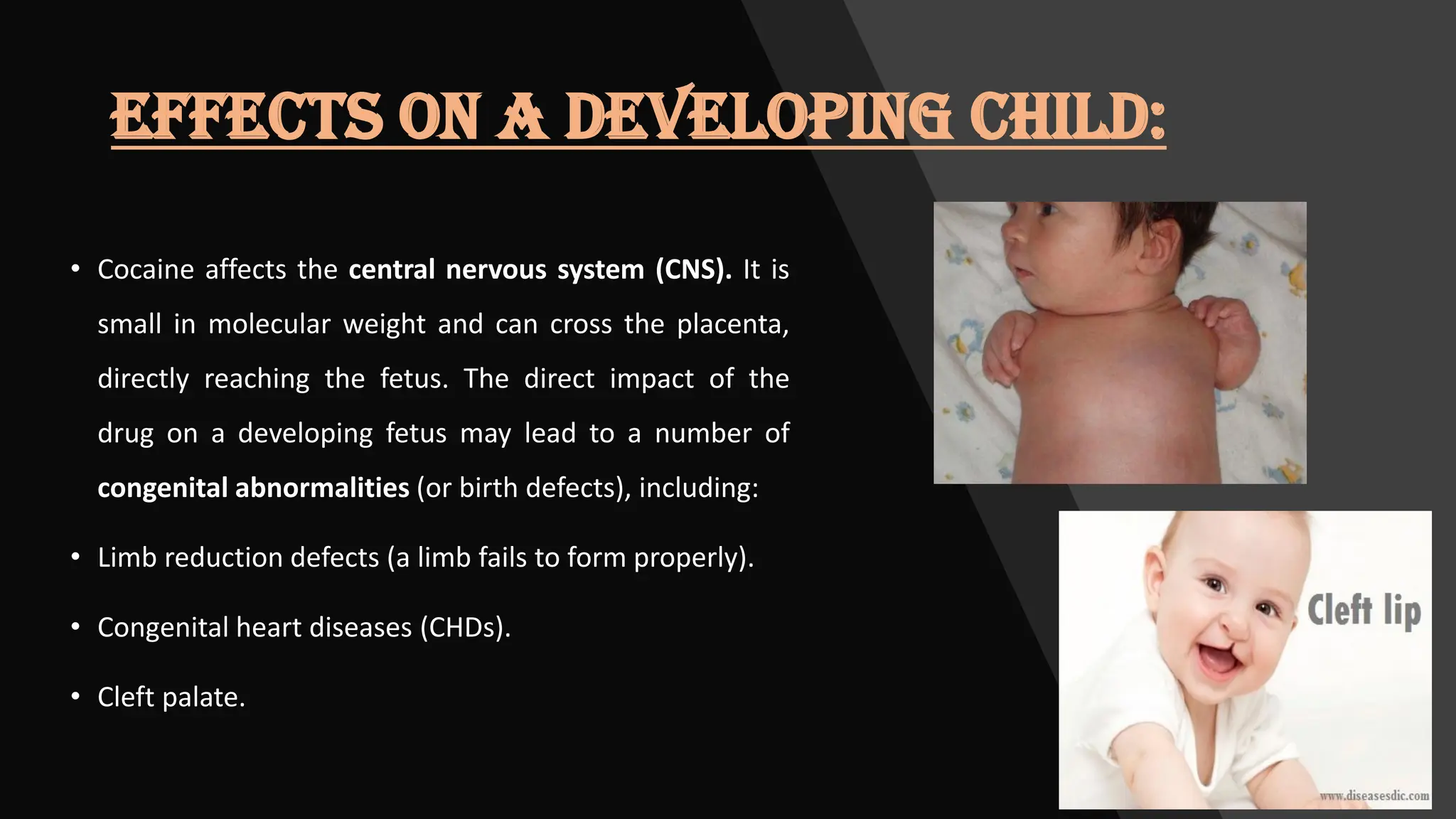 EFFECTS ON A DEVELOPING CHILD:

• Cocaine affects the central nervous system (CNS). It is small in molecular weight and can cross the placenta, directly reaching the fetus. The direct impact of the drug on a developing fetus may lead to a number of congenital abnormalities (or birth defects), including:

• Limb reduction defects (a limb fails to form properly).

• Congenital heart diseases (CHDs).

• Cleft palate.

Cleft lip

www.diseasesdic.com